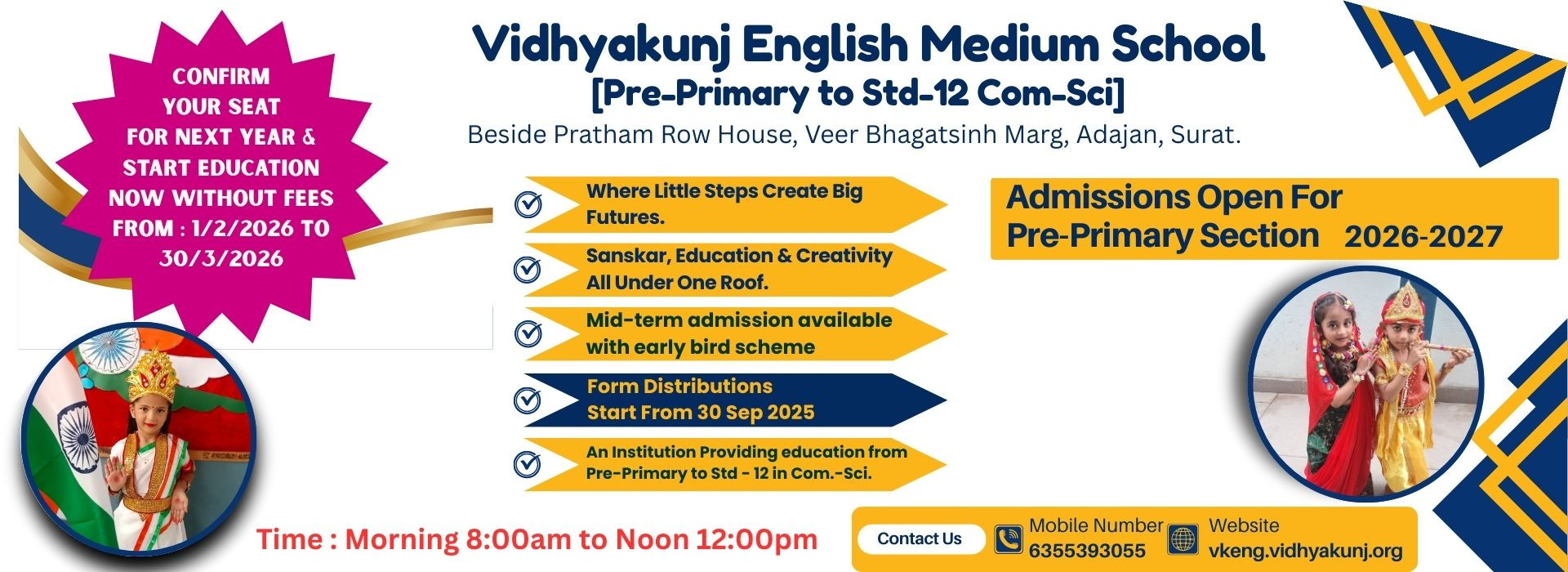 CONFIRM YOUR SEAT FOR NEXT YEAR & START EDUCATION NOW WITHOUT FEES FROM : 1/2/2026 TO 30/3/2026

Vidhyakunj English Medium School
[Pre-Primary to Std-12 Com-Sci]
Beside Pratham Row House, Veer Bhagatsinh Marg, Adajan, Surat.

Where Little Steps Create Big Futures.

Sanskar, Education & Creativity All Under One Roof.

Mid-term admission available with early bird scheme

Form Distributions Start From 30 Sep 2025

An Institution Providing education from Pre-Primary to Std - 12 in Com.-Sci.

Admissions Open For Pre-Primary Section 2026-2027

Time : Morning 8:00am to Noon 12:00pm

Contact Us

Mobile Number
6355393055

Website
vkeng.vidhyakunj.org